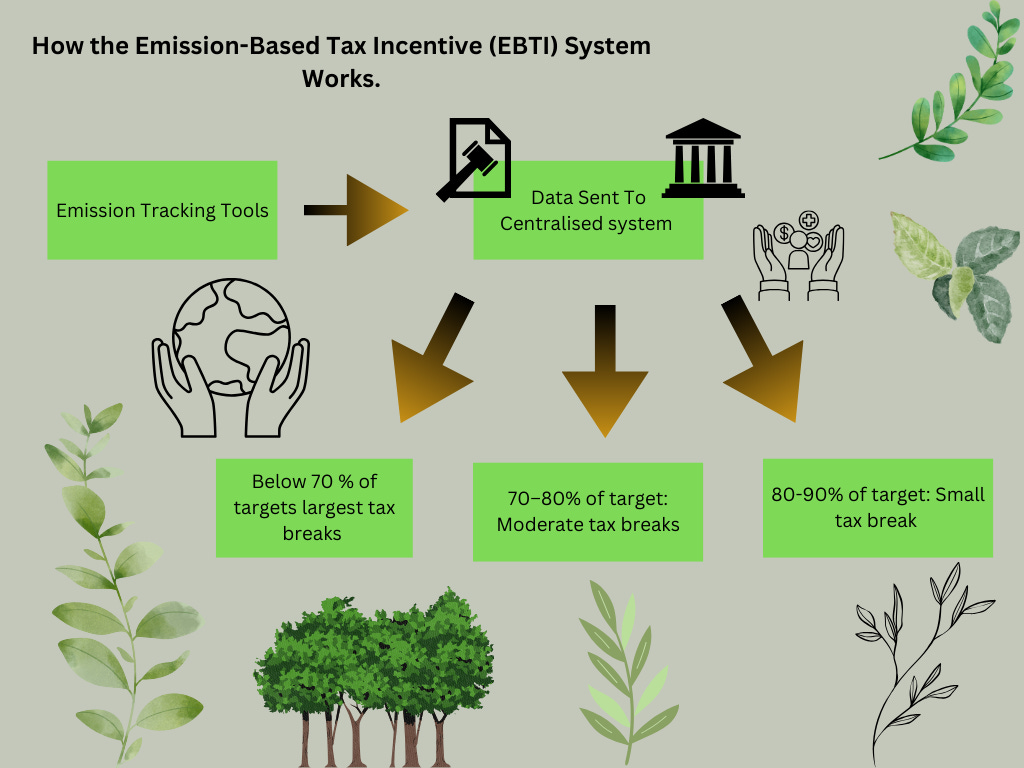 How the Emission-Based Tax Incentive (EBTI) System Works.

Emission Tracking Tools

Data Sent To Centralised system

Below 70 % of targets largest tax breaks

70–80% of target: Moderate tax breaks

80-90% of target: Small tax break